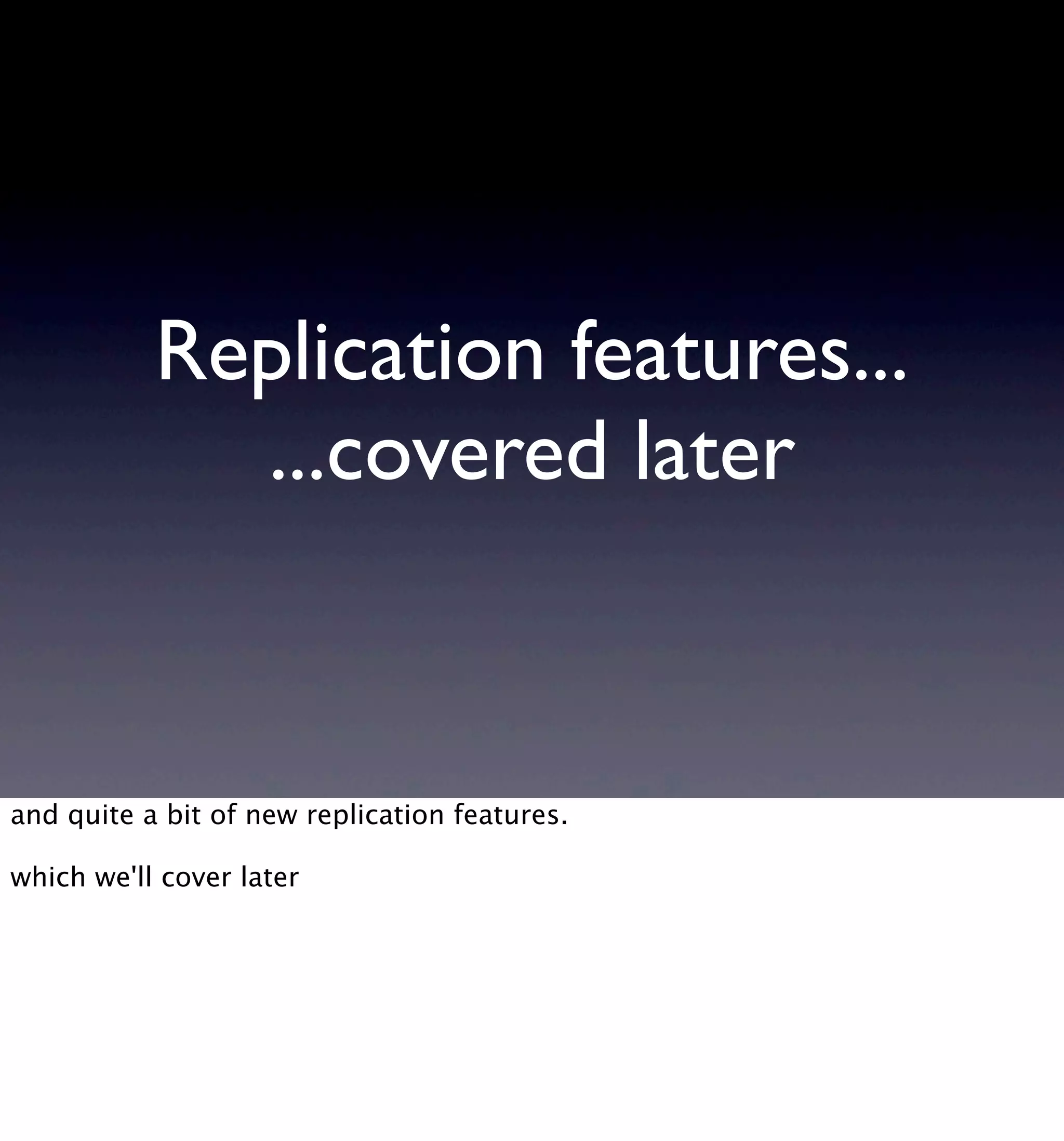 Replication features...
...covered later

and quite a bit of new replication features.

which we'll cover later